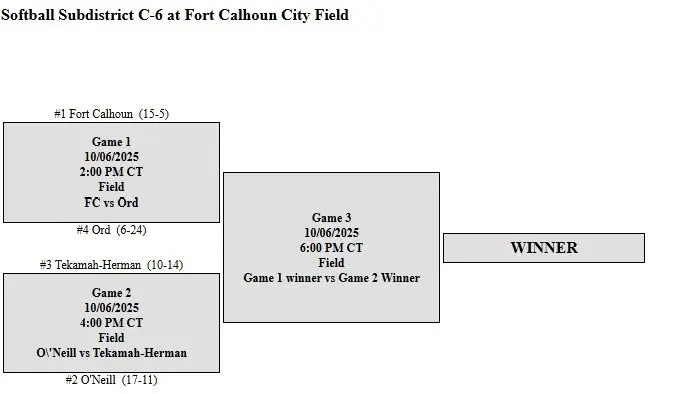 Softball Subdistrict C-6 at Fort Calhoun City Field

#1 Fort Calhoun (15-5)

Game 1
10/06/2025
2:00 PM CT
Field
FC vs Ord

#4 Ord (6-24)

#3 Tekamah-Herman (10-14)

Game 2
10/06/2025
4:00 PM CT
Field
O\'Neill vs Tekamah-Herman

#2 O'Neill (17-11)

Game 3
10/06/2025
6:00 PM CT
Field
Game 1 winner vs Game 2 Winner

WINNER